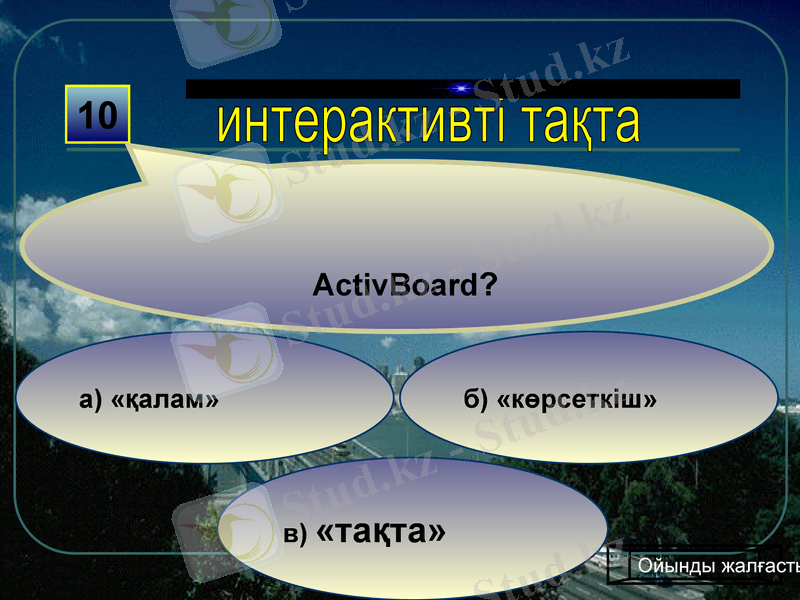 10

интерактивті тақта

ActivBoard?

а) «қалам»

б) «көрсеткіш»

в) «тақта»

Ойынды жалғасты

Stud.kz